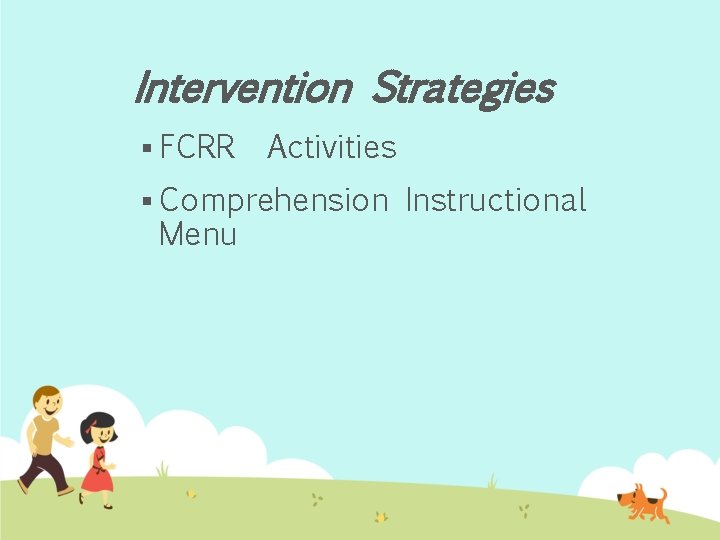 Intervention Strategies

▪ FCRR Activities

▪ Comprehension Instructional Menu